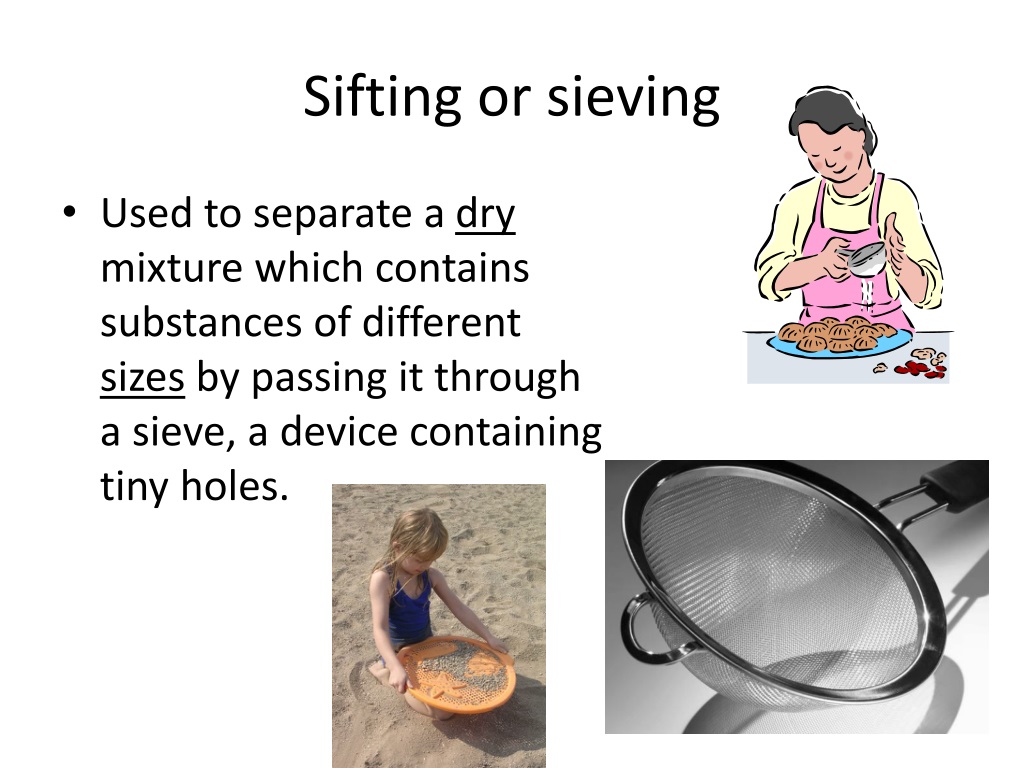 Sifting or sieving

• Used to separate a dry mixture which contains substances of different sizes by passing it through a sieve, a device containing tiny holes.